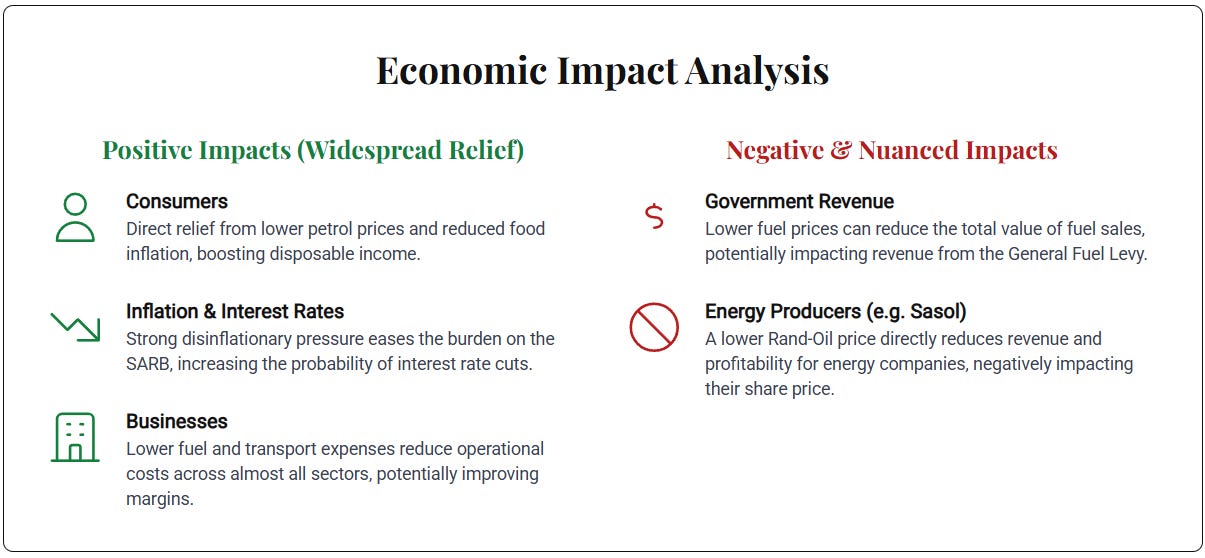 Economic Impact Analysis

Positive Impacts (Widespread Relief)

Consumers
Direct relief from lower petrol prices and reduced food inflation, boosting disposable income.

Inflation & Interest Rates
Strong disinflationary pressure eases the burden on the SARB, increasing the probability of interest rate cuts.

Businesses
Lower fuel and transport expenses reduce operational costs across almost all sectors, potentially improving margins.

Negative & Nuanced Impacts

$

Government Revenue
Lower fuel prices can reduce the total value of fuel sales, potentially impacting revenue from the General Fuel Levy.

Energy Producers (e.g. Sasol)
A lower Rand-Oil price directly reduces revenue and profitability for energy companies, negatively impacting their share price.